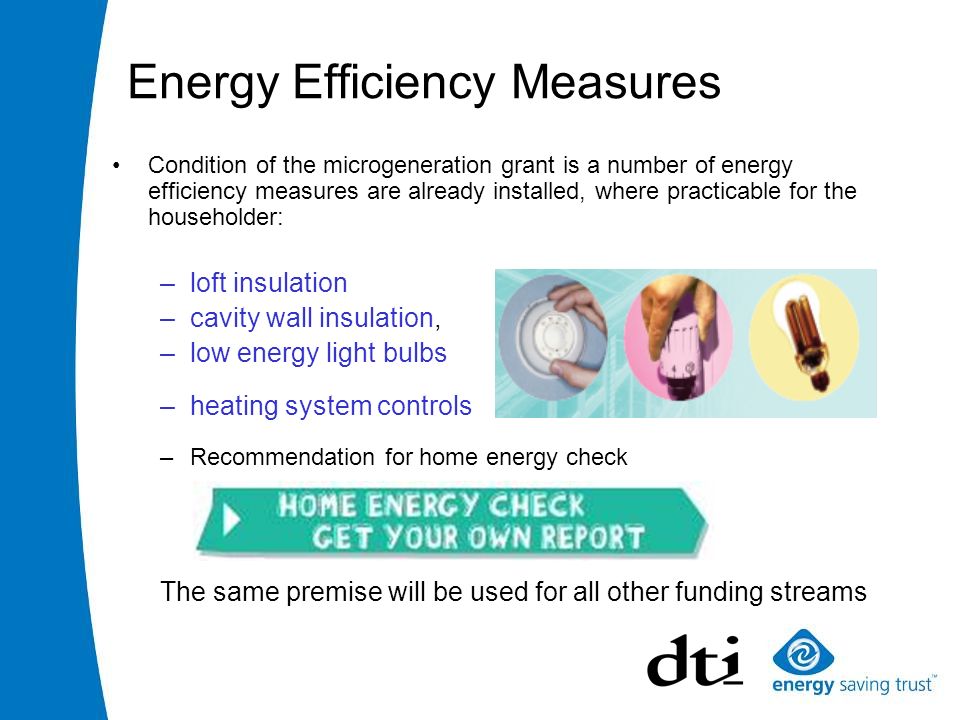 Energy Efficiency Measures

• Condition of the microgeneration grant is a number of energy efficiency measures are already installed, where practicable for the householder:

– loft insulation
– cavity wall insulation,
– low energy light bulbs
– heating system controls
– Recommendation for home energy check

HOME ENERGY CHECK
GET YOUR OWN REPORT

The same premise will be used for all other funding streams

dti

energy saving trust™